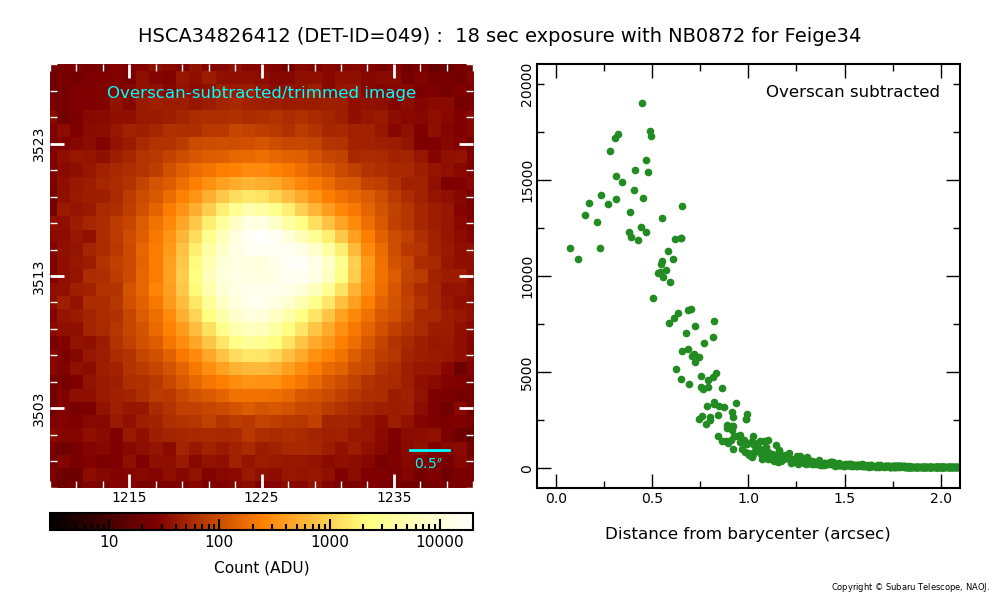 HSCA34826412 (DET-ID=049) : 18 sec exposure with NB0872 for Feige34

Overscan-subtracted/trimmed image

3523
3513
3503

0.5″

1215
1225
1235

10
100
1000
10000

Count (ADU)

Overscan subtracted

20000
15000
10000
5000
0

0.0
0.5
1.0
1.5
2.0

Distance from barycenter (arcsec)

Copyright © Subaru Telescope, NAOJ.